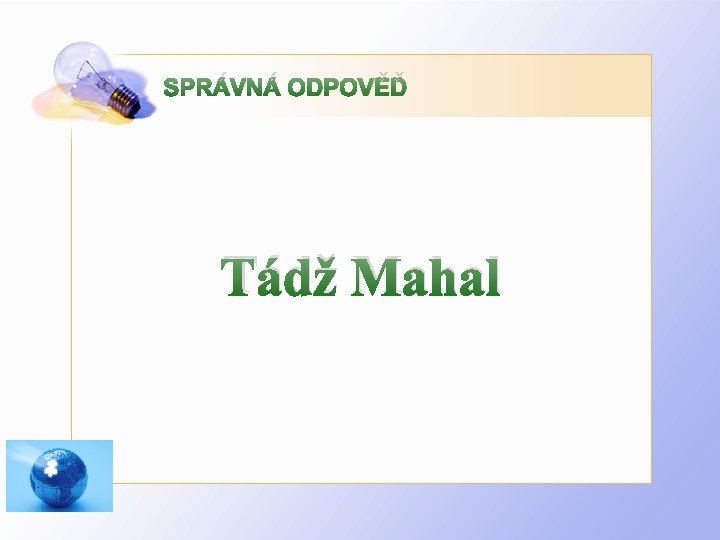 SPRÁVNÁ ODPOVĚĎ

Tádž Mahal